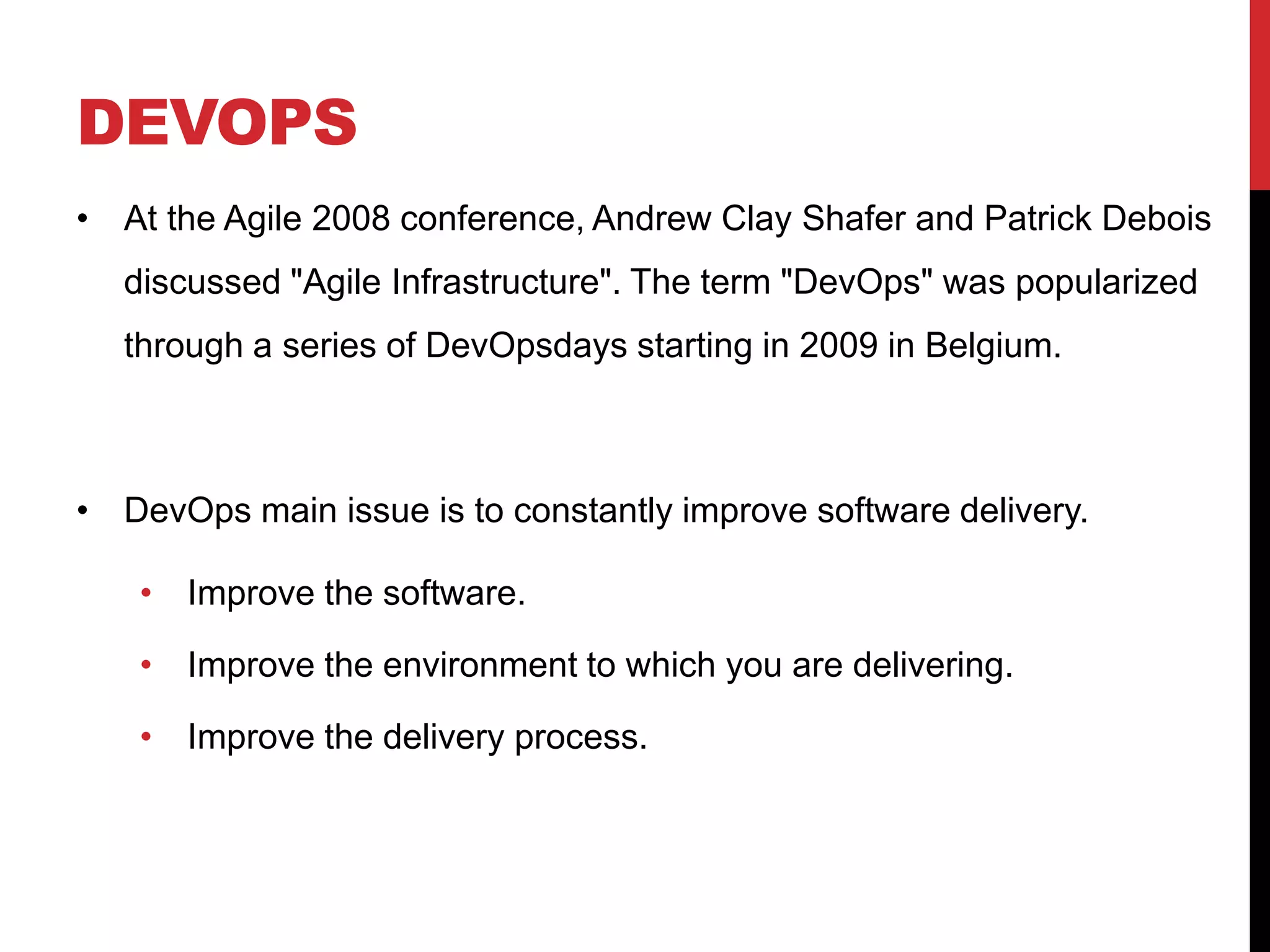 DEVOPS

• At the Agile 2008 conference, Andrew Clay Shafer and Patrick Debois discussed "Agile Infrastructure". The term "DevOps" was popularized through a series of DevOpsdays starting in 2009 in Belgium.

• DevOps main issue is to constantly improve software delivery.
  • Improve the software.
  • Improve the environment to which you are delivering.
  • Improve the delivery process.